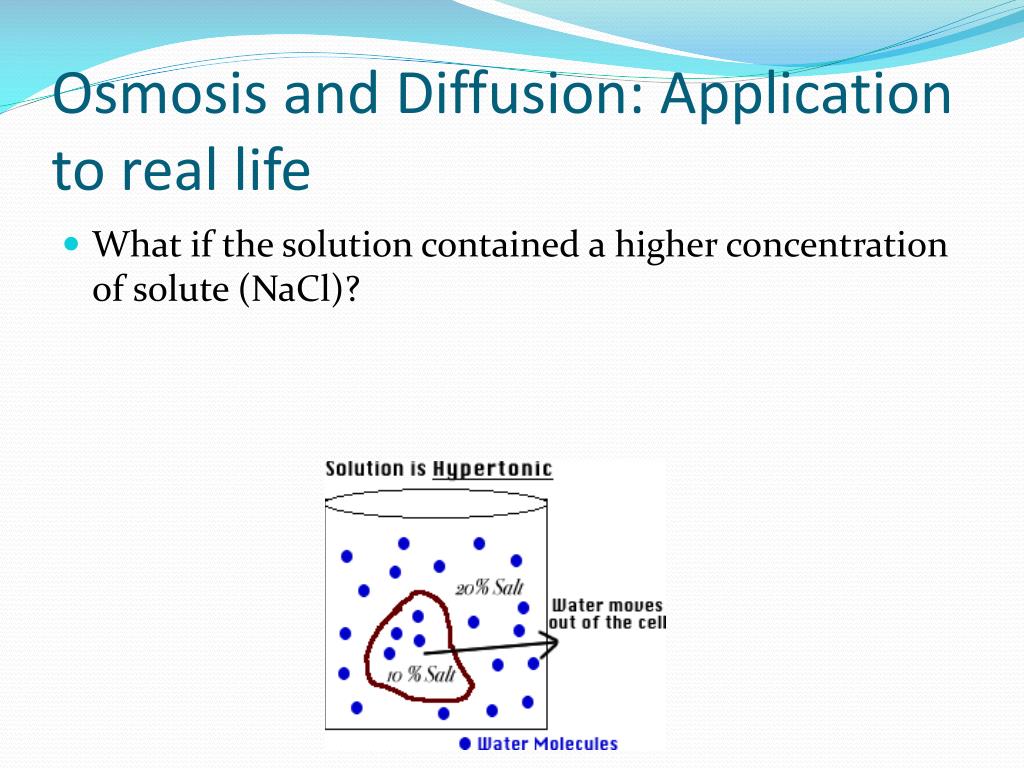 Osmosis and Diffusion: Application to real life

What if the solution contained a higher concentration of solute (NaCl)?

Solution is Hypertonic

20% Salt

10 % Salt

Water moves out of the cell

Water Molecules